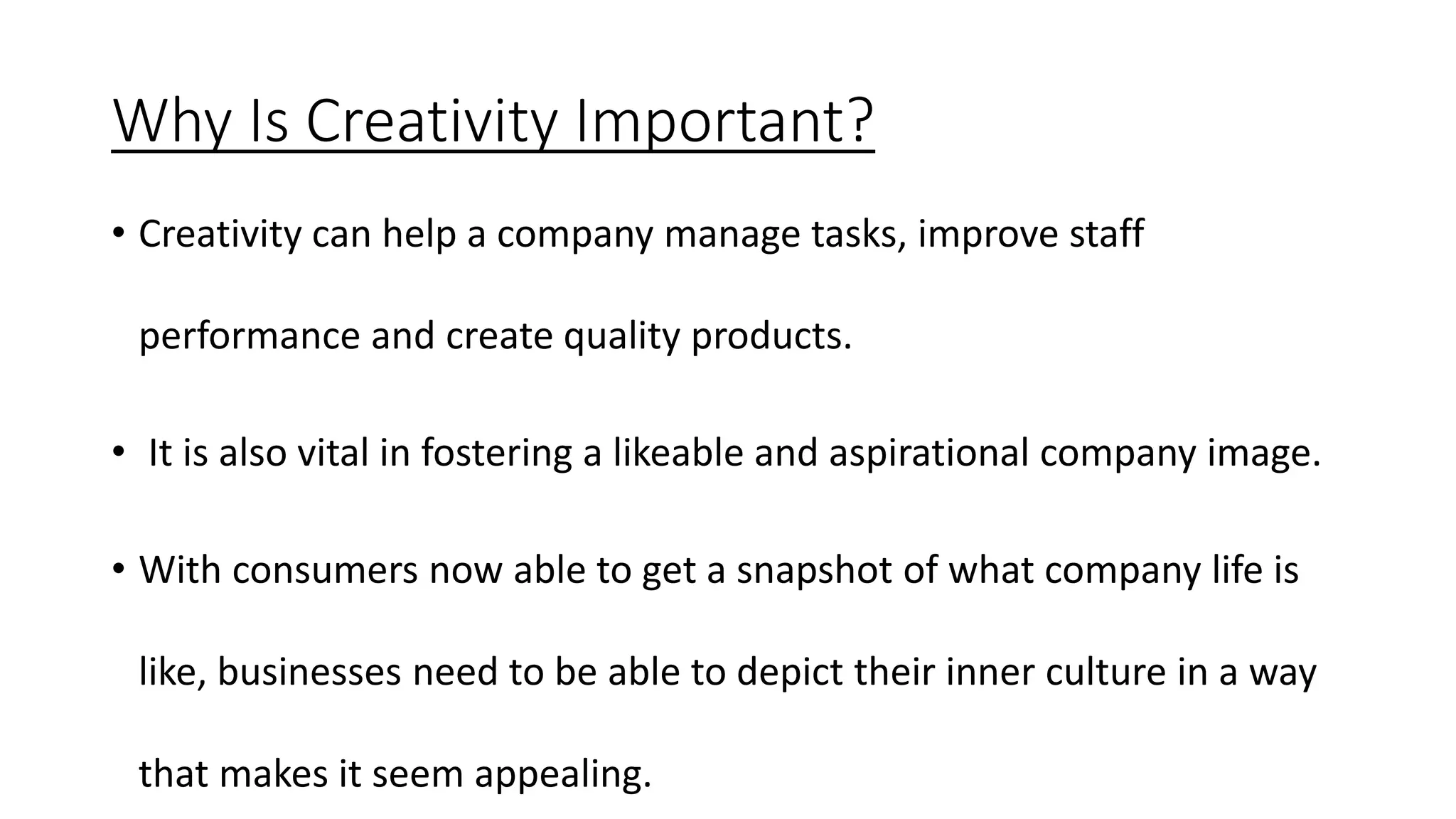 Why Is Creativity Important?

• Creativity can help a company manage tasks, improve staff performance and create quality products.

• It is also vital in fostering a likeable and aspirational company image.

• With consumers now able to get a snapshot of what company life is like, businesses need to be able to depict their inner culture in a way that makes it seem appealing.